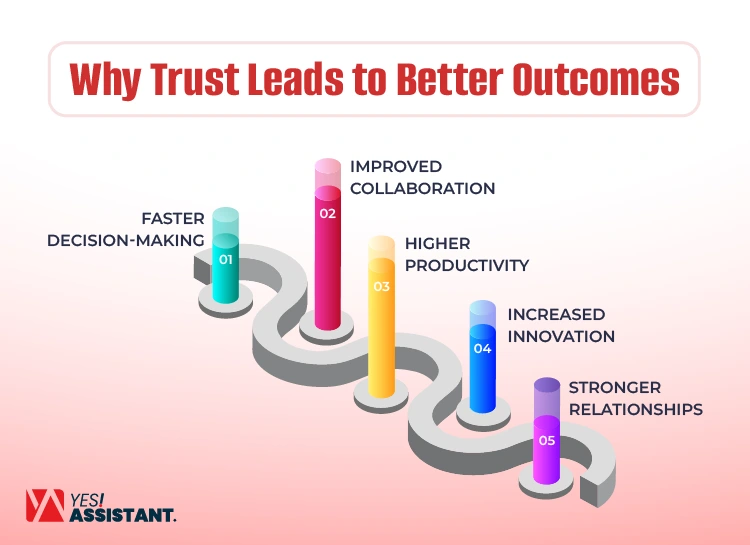 Why Trust Leads to Better Outcomes

FASTER DECISION-MAKING
01

IMPROVED COLLABORATION
02

HIGHER PRODUCTIVITY
03

INCREASED INNOVATION
04

STRONGER RELATIONSHIPS
05

YES! ASSISTANT.